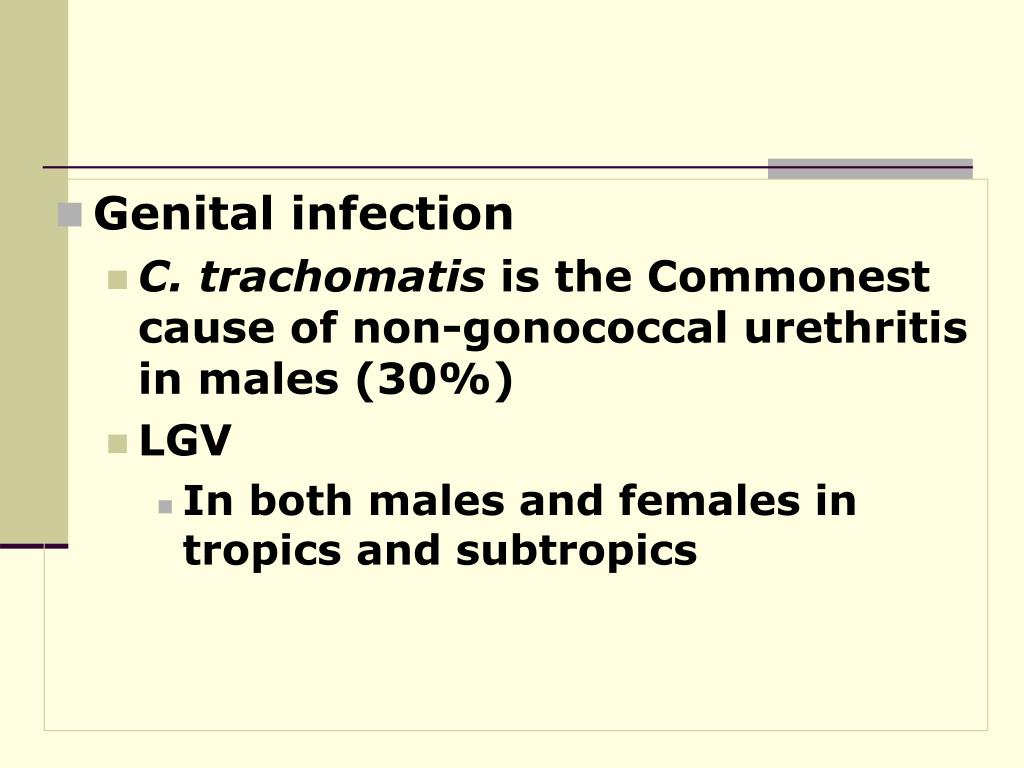 Genital infection

C. trachomatis is the Commonest cause of non-gonococcal urethritis in males (30%)

LGV

In both males and females in tropics and subtropics